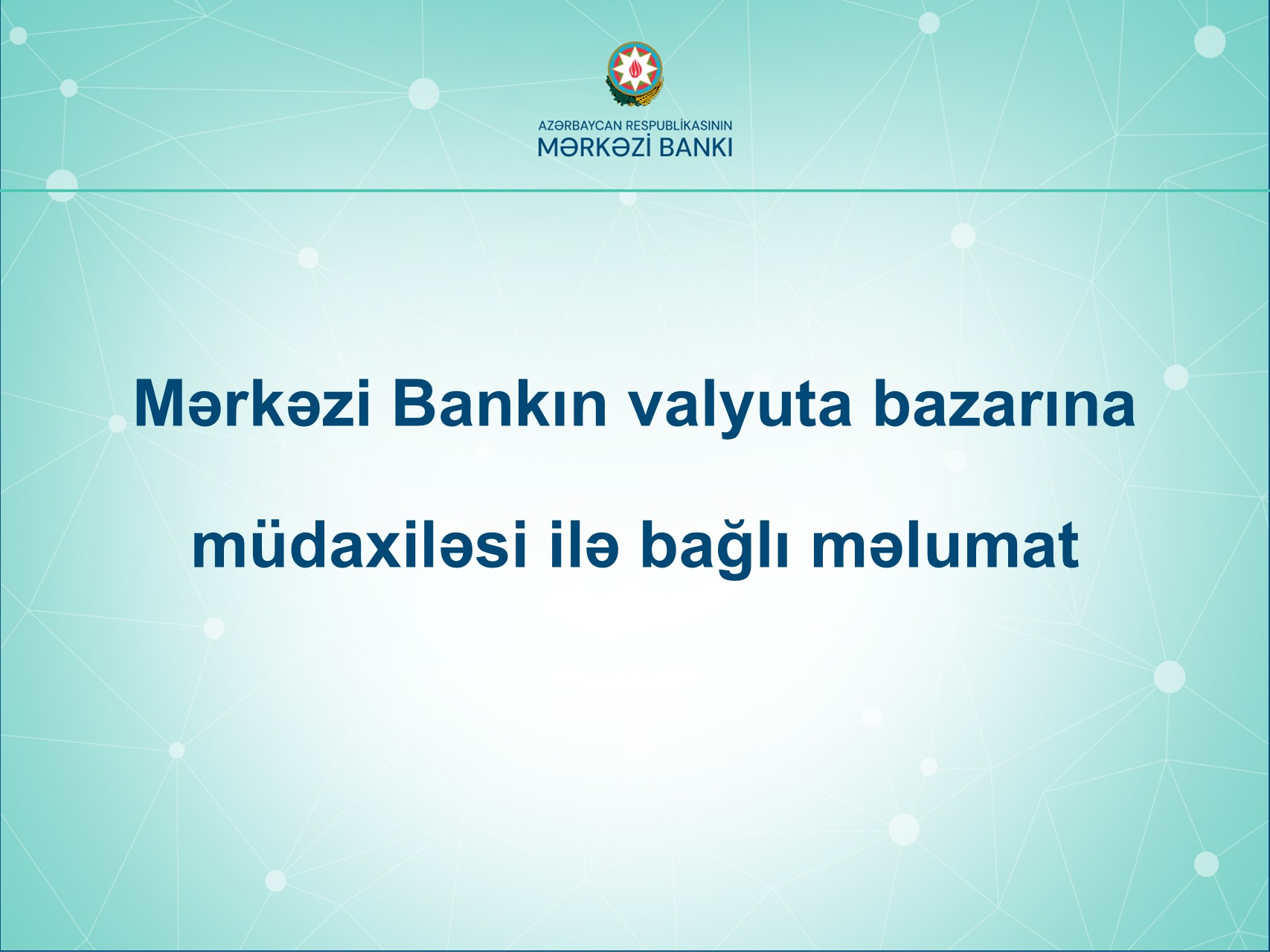 AZƏRBAYCAN RESPUBLİKASININ
MƏRKƏZİ BANKI

Mərkəzi Bankın valyuta bazarına müdaxiləsi ilə bağlı məlumat